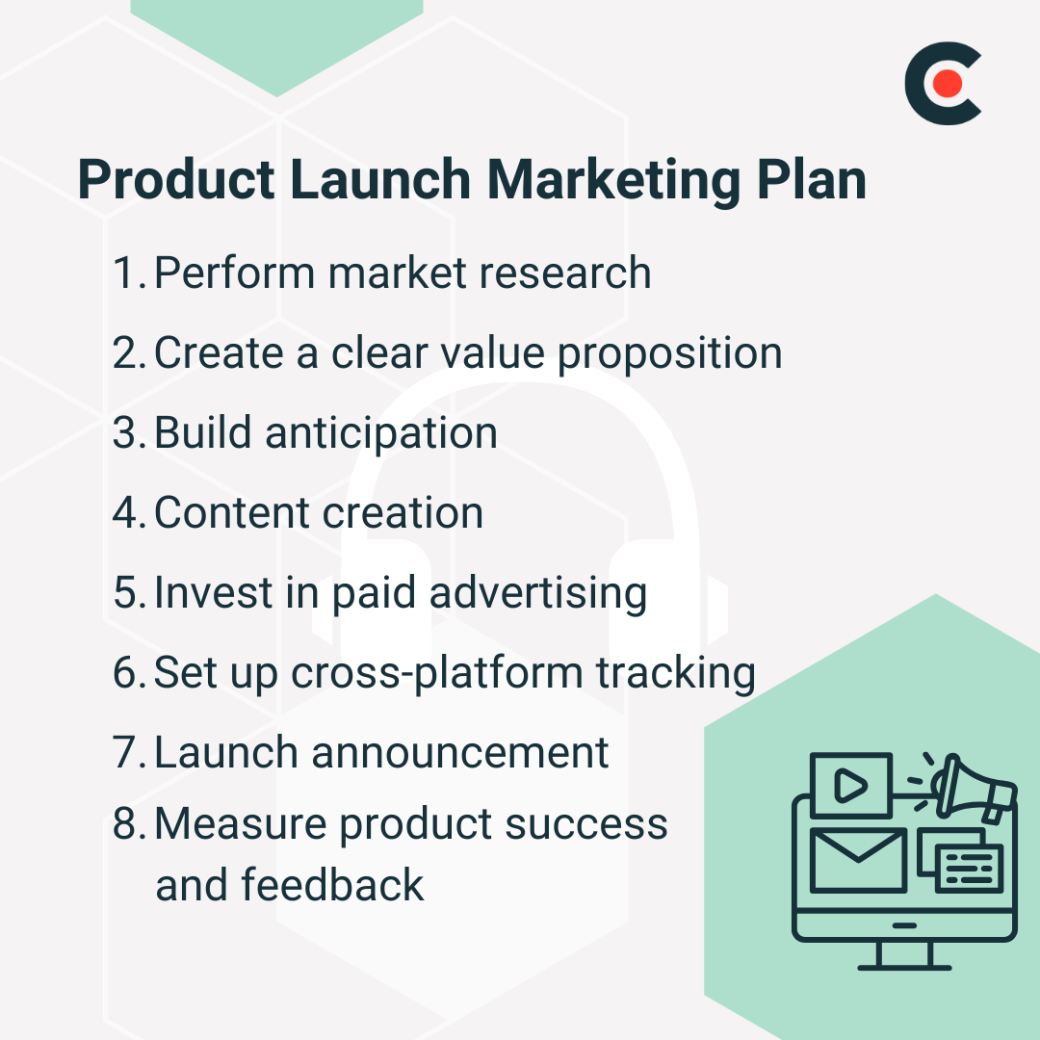 Product Launch Marketing Plan

1. Perform market research
2. Create a clear value proposition
3. Build anticipation
4. Content creation
5. Invest in paid advertising
6. Set up cross-platform tracking
7. Launch announcement
8. Measure product success and feedback